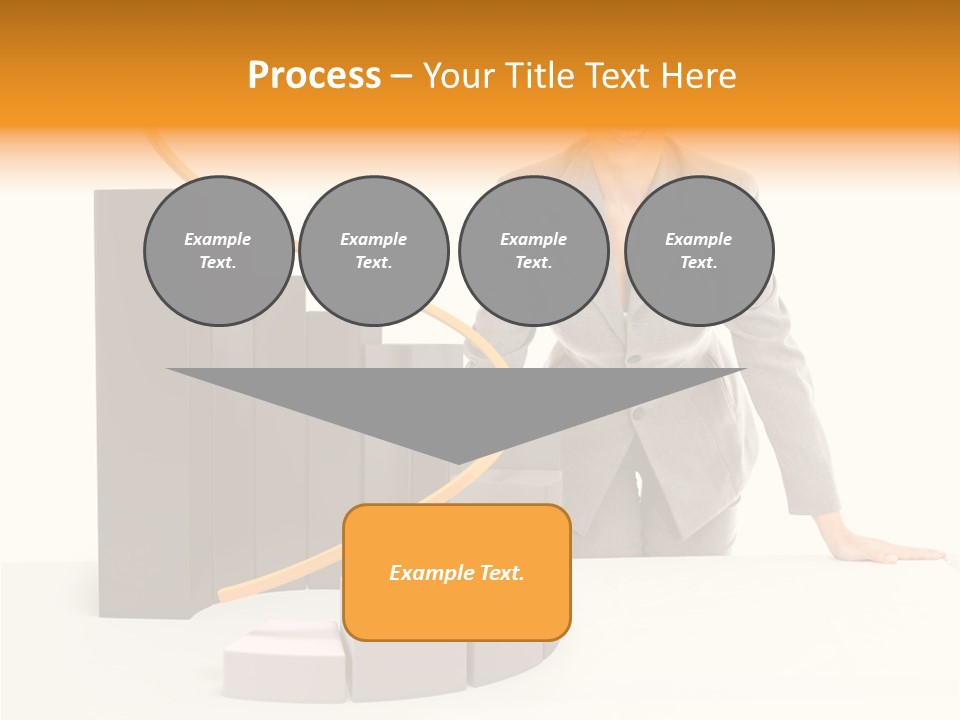 Process – Your Title Text Here

Example Text.

Example Text.

Example Text.

Example Text.

Example Text.